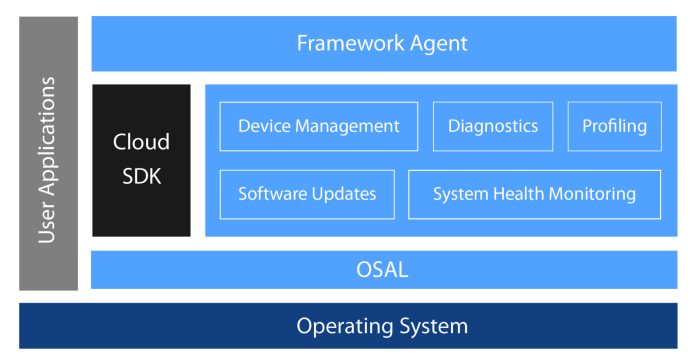 User Applications

Framework Agent

Cloud SDK

Device Management

Diagnostics

Profiling

Software Updates

System Health Monitoring

OSAL

Operating System